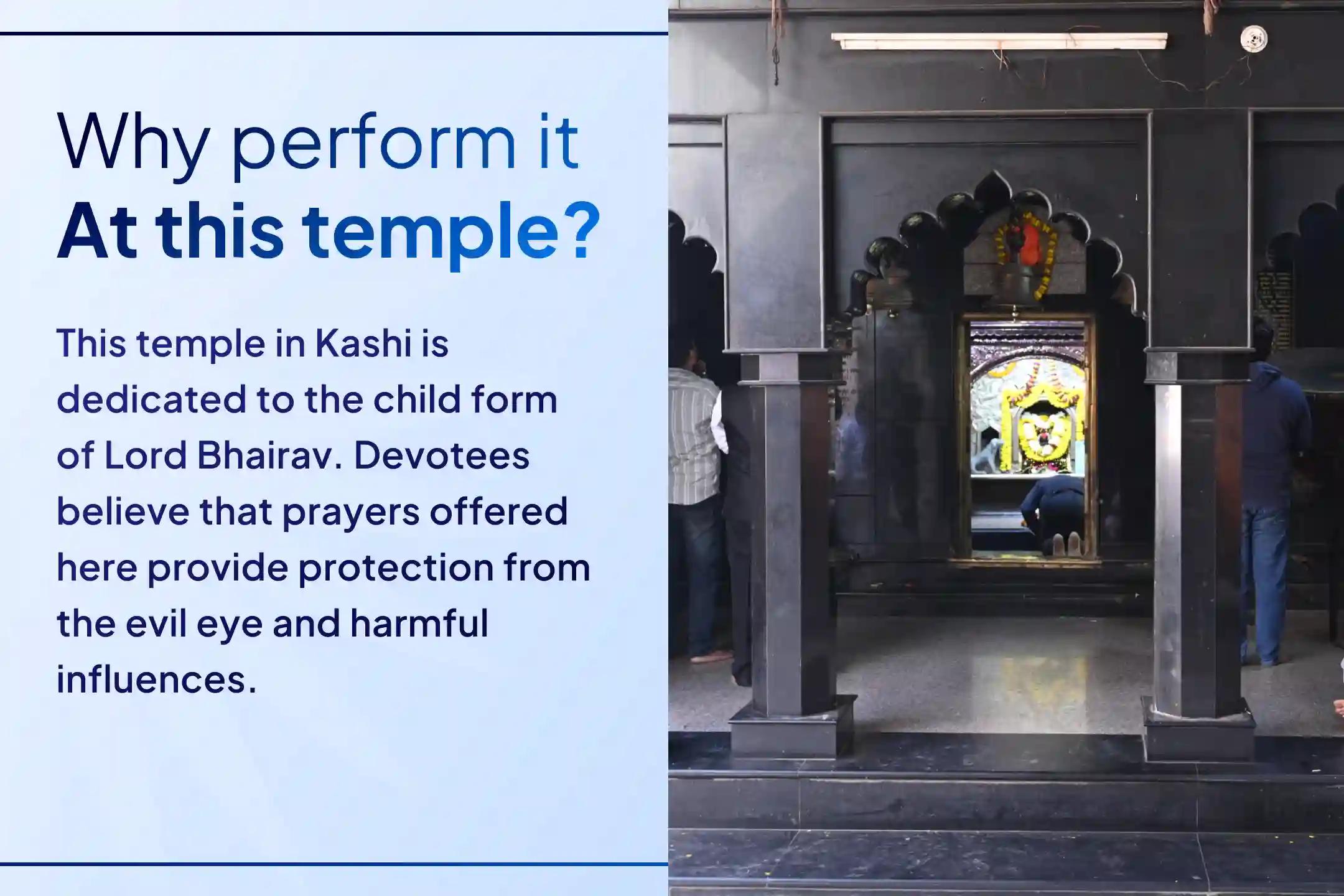 Why perform it
At this temple?

This temple in Kashi is dedicated to the child form of Lord Bhairav. Devotees believe that prayers offered here provide protection from the evil eye and harmful influences.